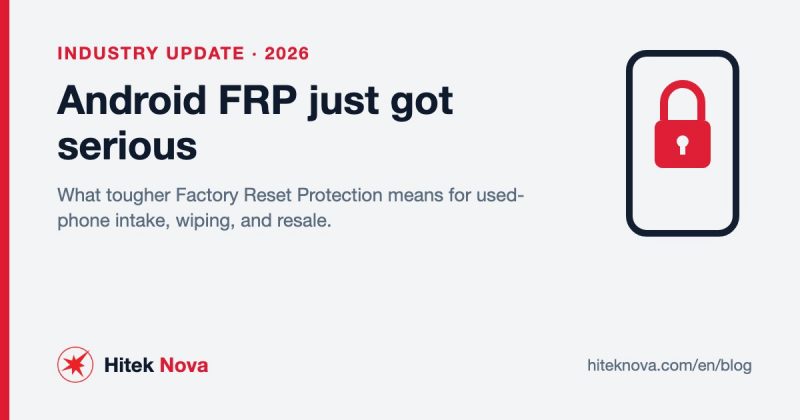 INDUSTRY UPDATE · 2026

Android FRP just got serious

What tougher Factory Reset Protection means for used-phone intake, wiping, and resale.

Hitek Nova

hiteknova.com/en/blog